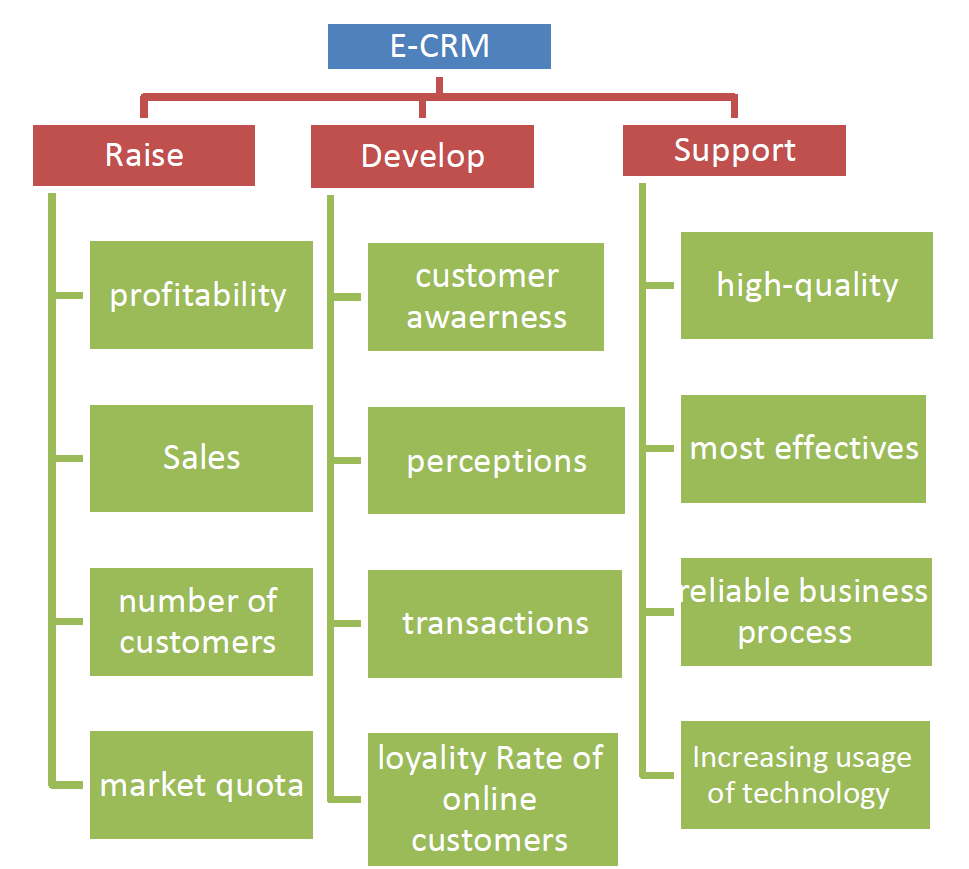 E-CRM

Raise

profitability

Sales

number of customers

market quota

Develop

customer awaerness

perceptions

transactions

loyality Rate of online customers

Support

high-quality

most effectives

reliable business process

Increasing usage of technology